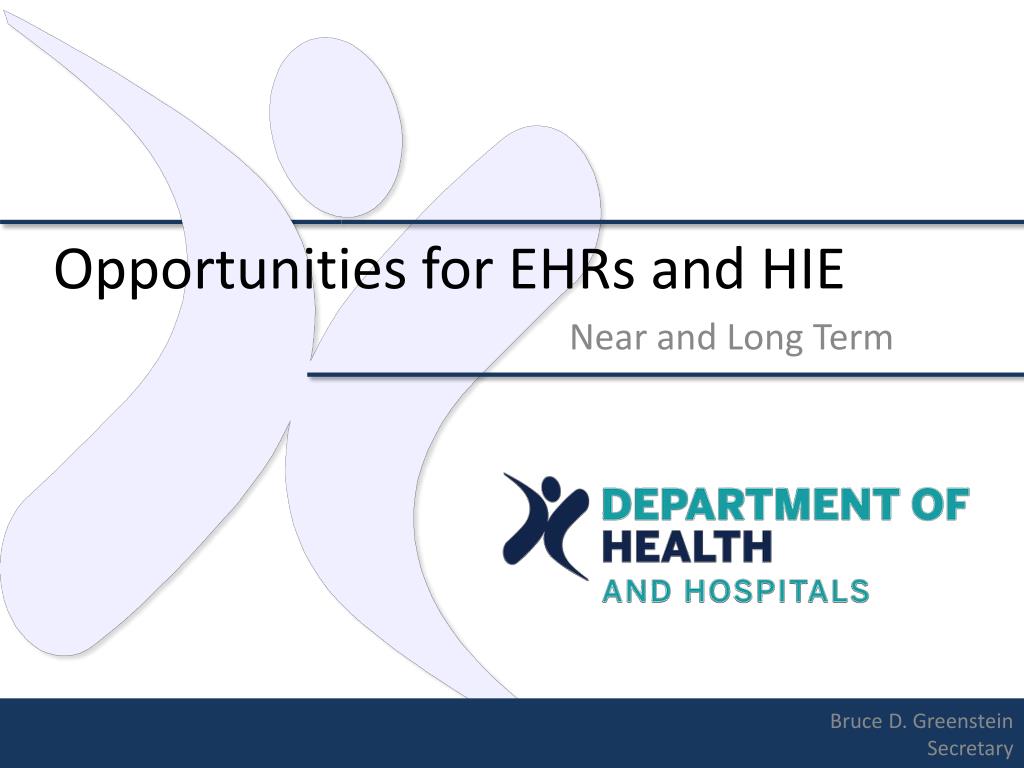 Opportunities for EHRs and HIE

Near and Long Term

DEPARTMENT OF HEALTH AND HOSPITALS

Bruce D. Greenstein
Secretary